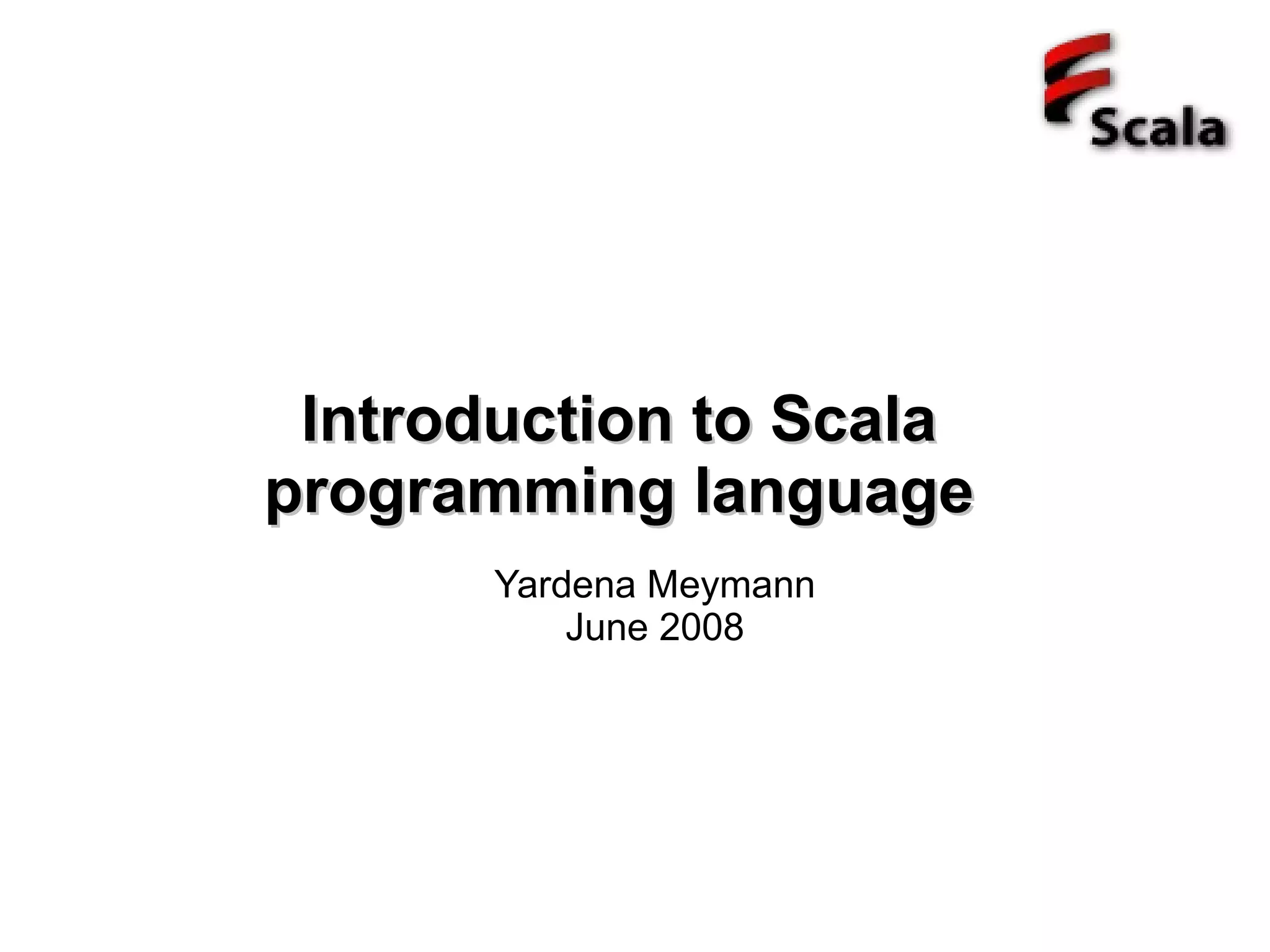 Scala

Introduction to Scala programming language

Yardena Meymann
June 2008